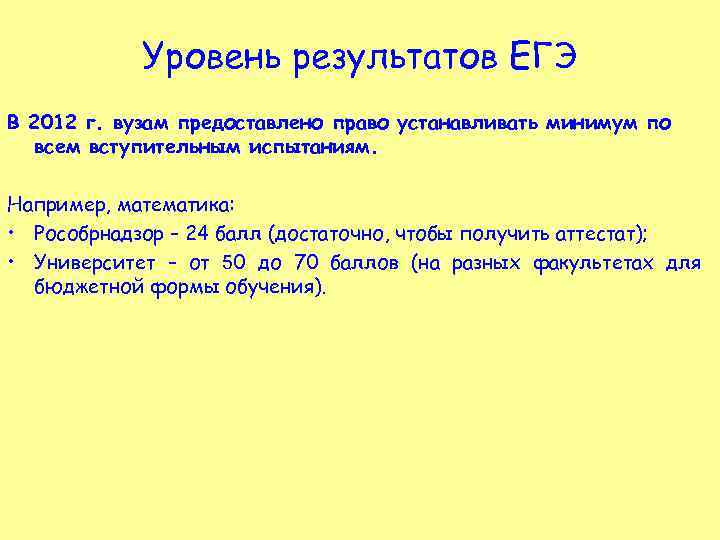 Уровень результатов ЕГЭ

В 2012 г. вузам предоставлено право устанавливать минимум по всем вступительным испытаниям.

Например, математика:
• Рособрнадзор – 24 балл (достаточно, чтобы получить аттестат);
• Университет – от 50 до 70 баллов (на разных факультетах для бюджетной формы обучения).